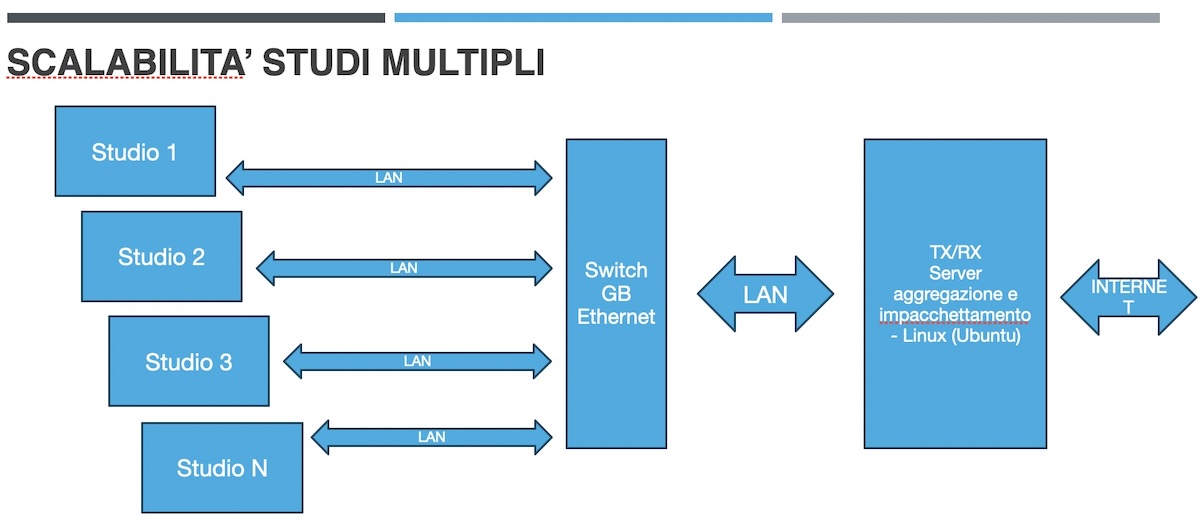 SCALABILITA' STUDI MULTIPLI

Studio 1

LAN

Studio 2

LAN

Studio 3

LAN

Studio N

LAN

Switch GB Ethernet

LAN

TX/RX Server aggregazione e impacchettamento - Linux (Ubuntu)

INTERNE T